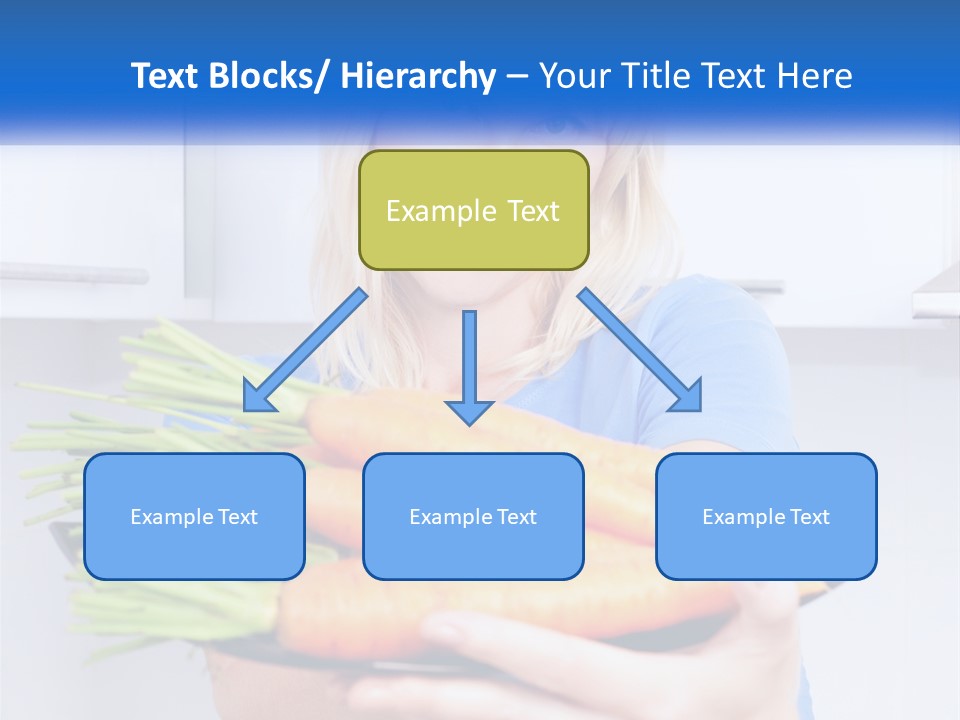 Text Blocks/ Hierarchy – Your Title Text Here

Example Text

Example Text

Example Text

Example Text